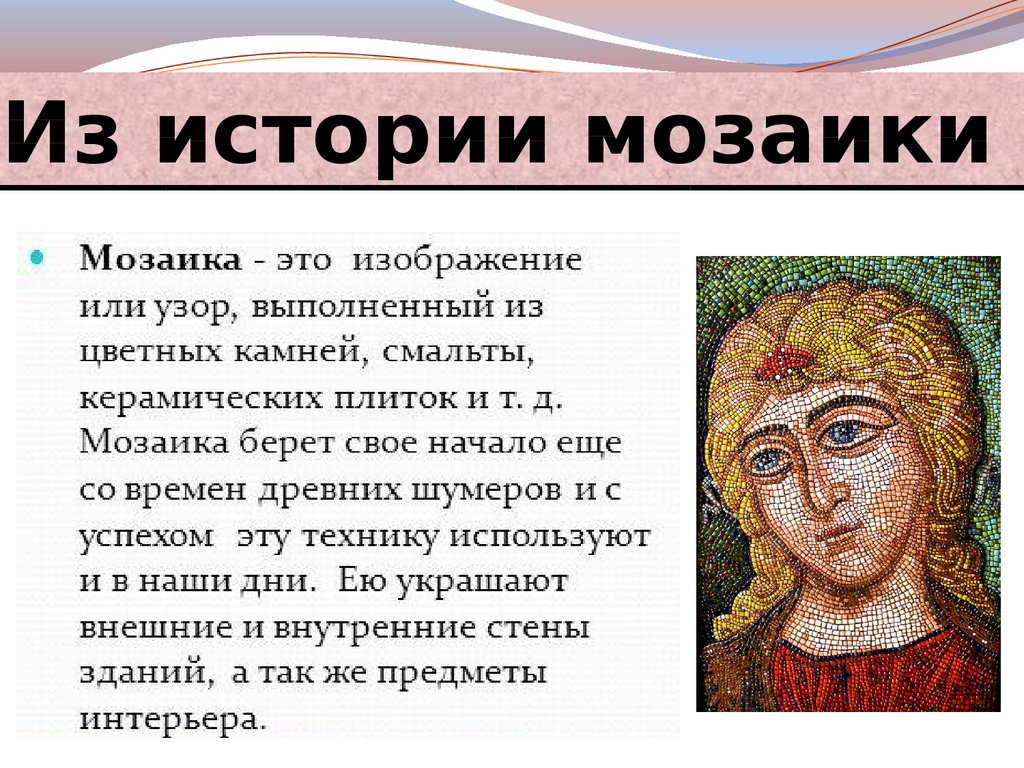 Из истории мозаики

Мозаика - это изображение или узор, выполненный из цветных камней, смальты, керамических плиток и т. д. Мозаика берет свое начало еще со времен древних шумеров и с успехом эту технику используют и в наши дни. Ею украшают внешние и внутренние стены зданий, а так же предметы интерьера.